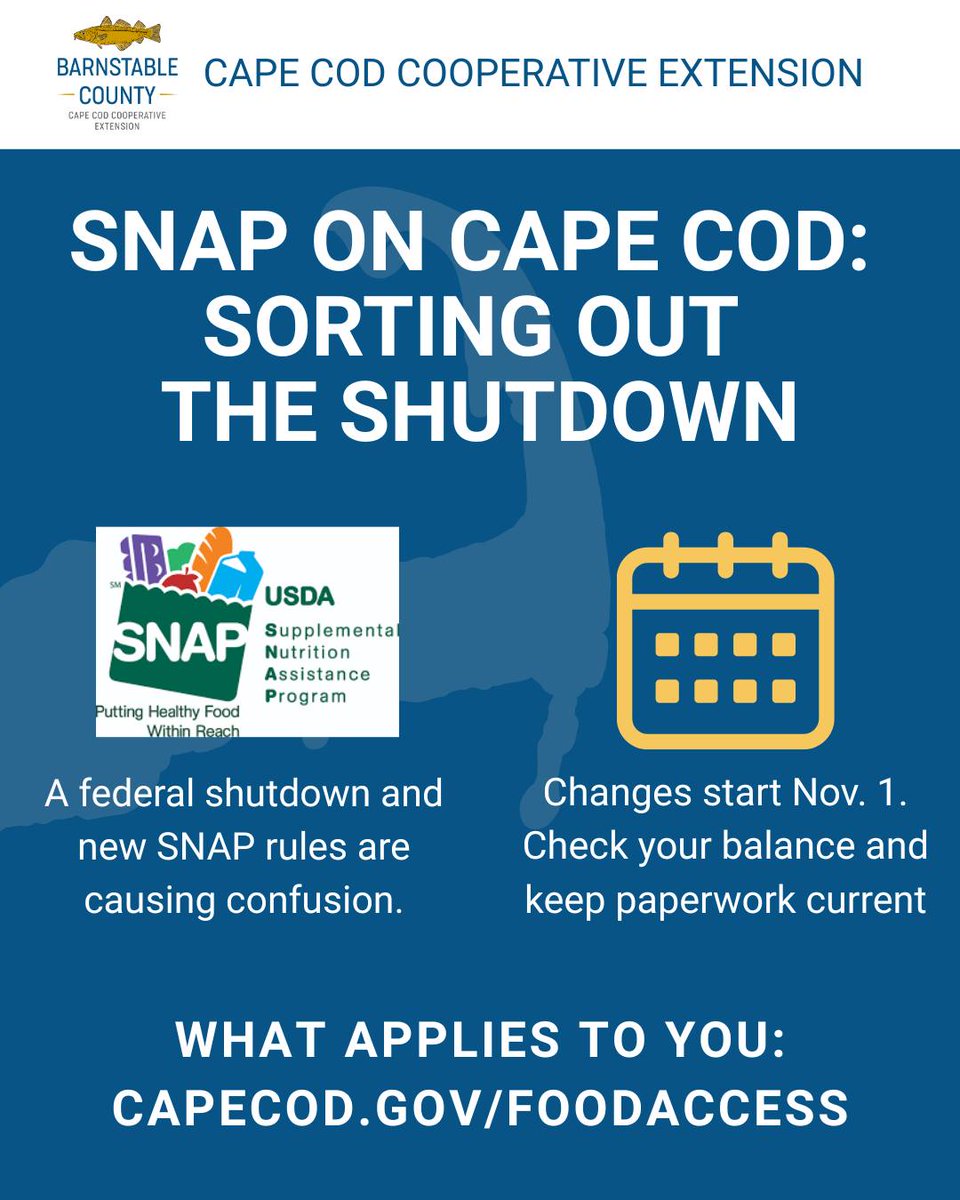 BARNSTABLE COUNTY
CAPE COD COOPERATIVE EXTENSION

CAPE COD COOPERATIVE EXTENSION

SNAP ON CAPE COD: SORTING OUT THE SHUTDOWN

SM
SNAP
USDA
Supplemental Nutrition Assistance Program
Putting Healthy Food Within Reach

A federal shutdown and new SNAP rules are causing confusion.

Changes start Nov. 1. Check your balance and keep paperwork current

WHAT APPLIES TO YOU:
CAPECOD.GOV/FOODACCESS